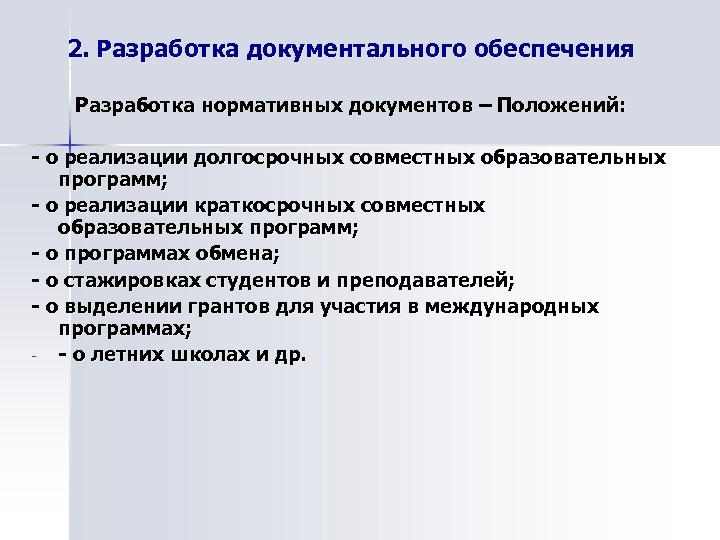 2. Разработка документального обеспечения

Разработка нормативных документов – Положений:

- о реализации долгосрочных совместных образовательных программ;
- о реализации краткосрочных совместных образовательных программ;
- о программах обмена;
- о стажировках студентов и преподавателей;
- о выделении грантов для участия в международных программах;
- - о летних школах и др.